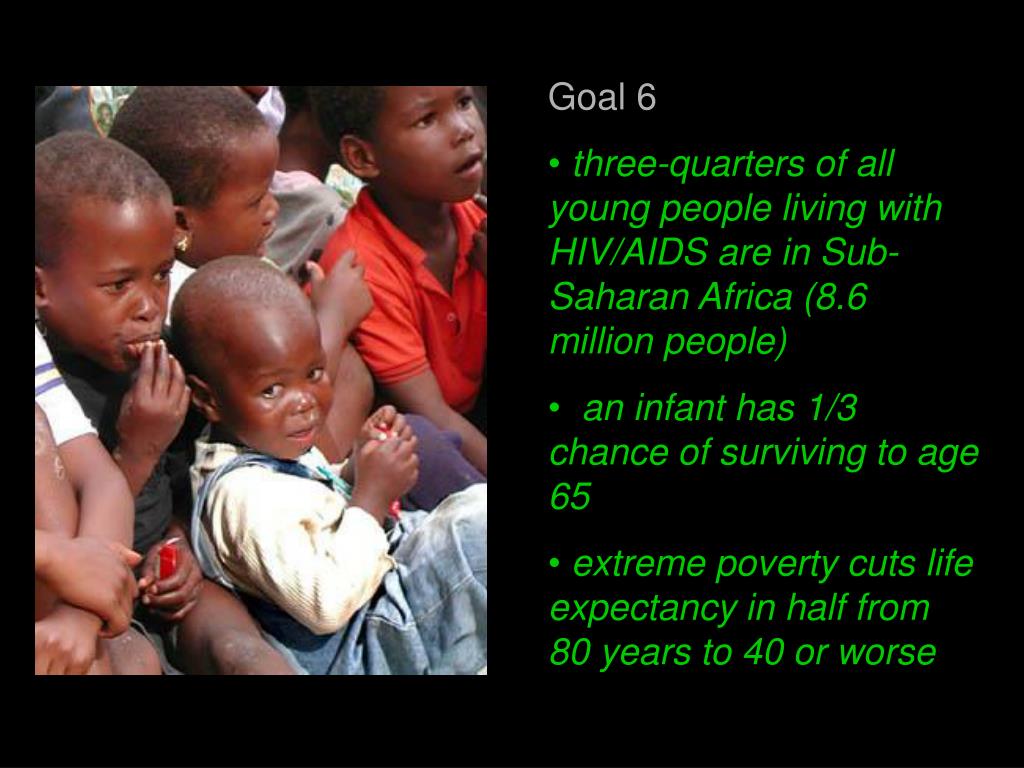 Goal 6

• three-quarters of all young people living with HIV/AIDS are in Sub-Saharan Africa (8.6 million people)

• an infant has 1/3 chance of surviving to age 65

• extreme poverty cuts life expectancy in half from 80 years to 40 or worse